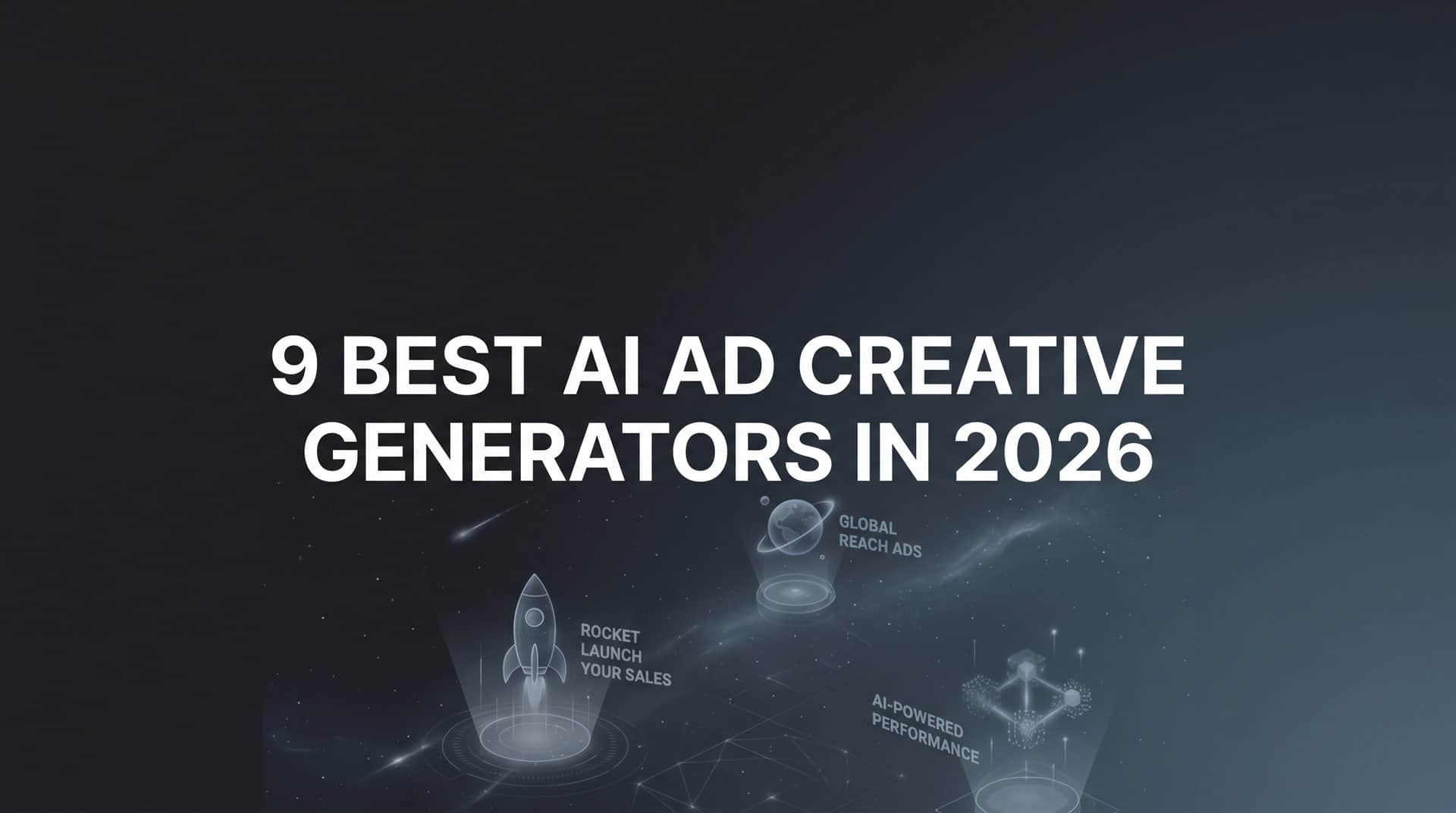 9 BEST AI AD CREATIVE GENERATORS IN 2026

GLOBAL REACH ADS

ROCKET LAUNCH YOUR SALES

AI-POWERED PERFORMANCE